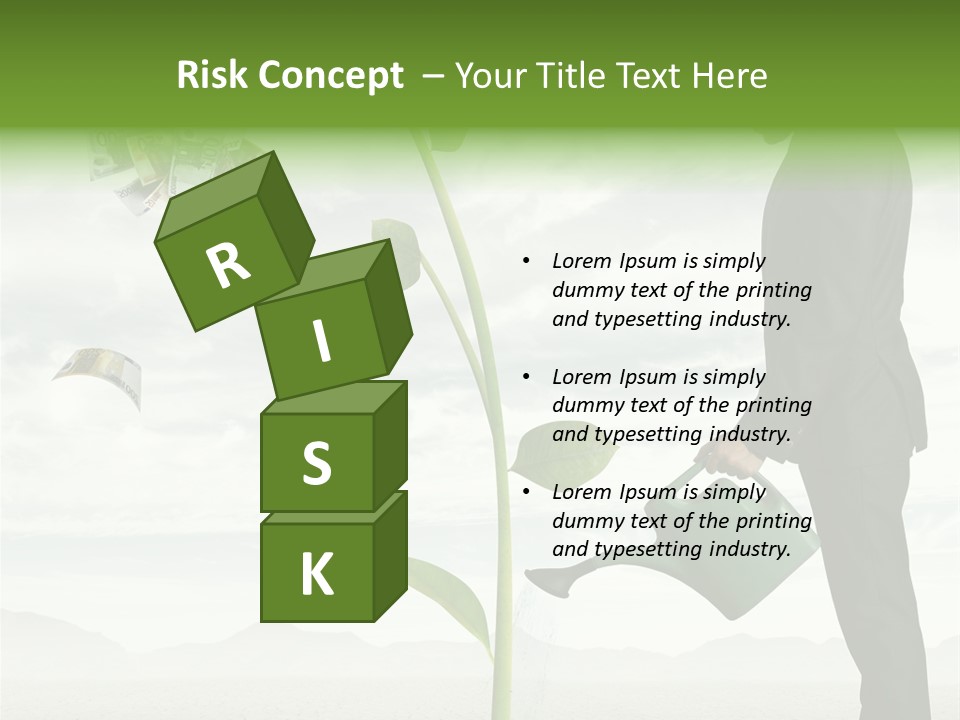 Risk Concept – Your Title Text Here

R
I
S
K

• Lorem Ipsum is simply dummy text of the printing and typesetting industry.

• Lorem Ipsum is simply dummy text of the printing and typesetting industry.

• Lorem Ipsum is simply dummy text of the printing and typesetting industry.